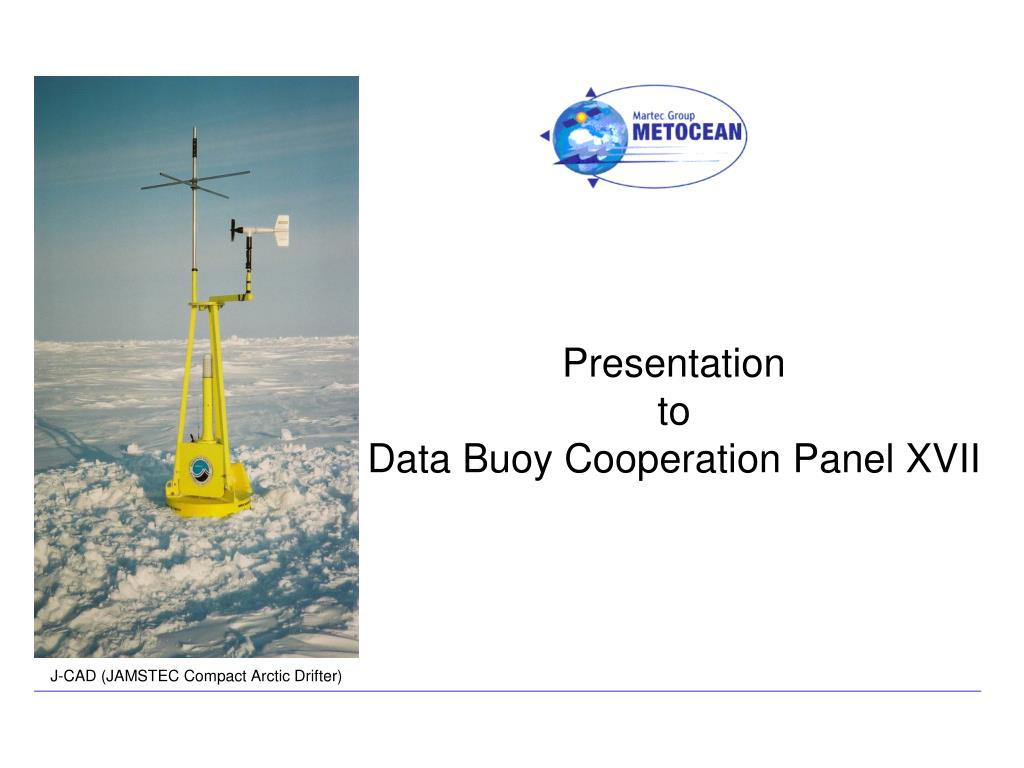 Martec Group
METOCEAN

Presentation
to
Data Buoy Cooperation Panel XVII

J-CAD (JAMSTEC Compact Arctic Drifter)